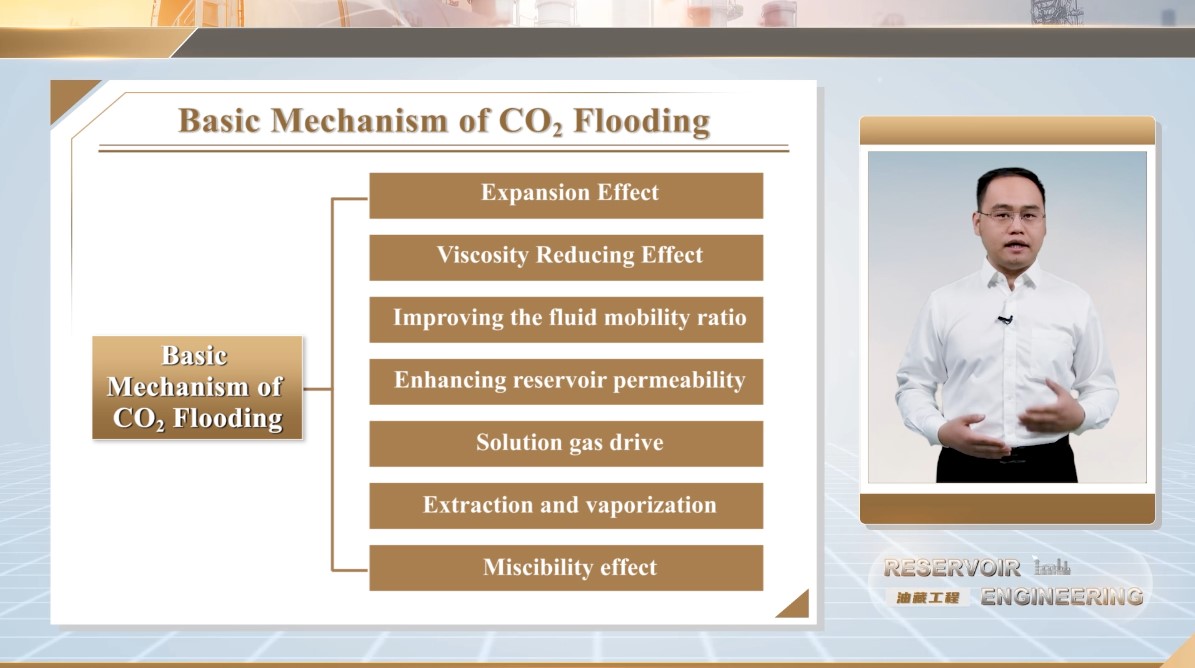 Basic Mechanism of $CO_2$ Flooding

Basic Mechanism of $CO_2$ Flooding

Expansion Effect

Viscosity Reducing Effect

Improving the fluid mobility ratio

Enhancing reservoir permeability

Solution gas drive

Extraction and vaporization

Miscibility effect

RESERVOIR
油藏工程 ENGINEERING